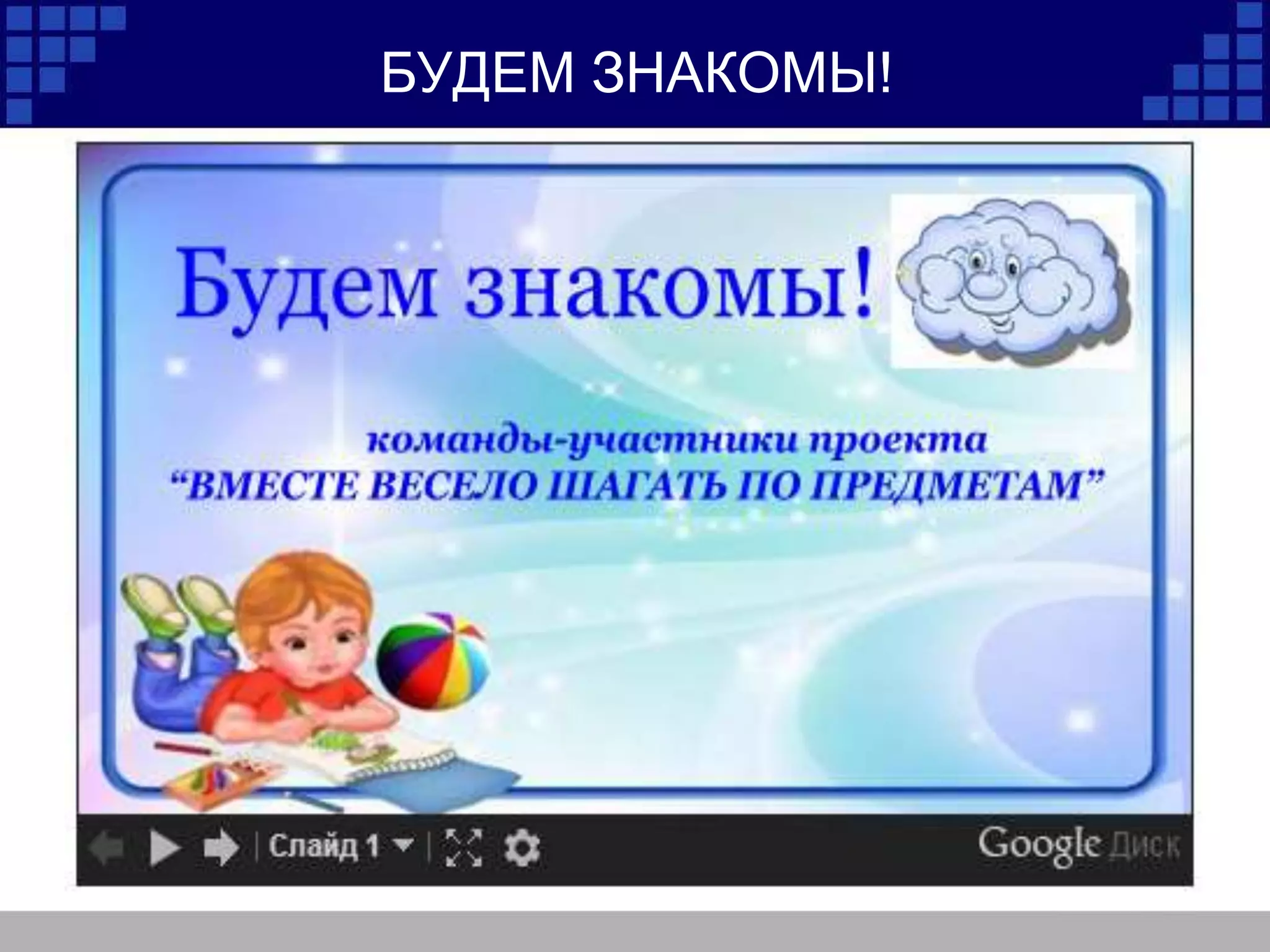 БУДЕМ ЗНАКОМЫ!

Будем знакомы!

команды-участники проекта
“ВМЕСТЕ ВЕСЕЛО ШАГАТЬ ПО ПРЕДМЕТАМ”

Слайд 1

Google Диск